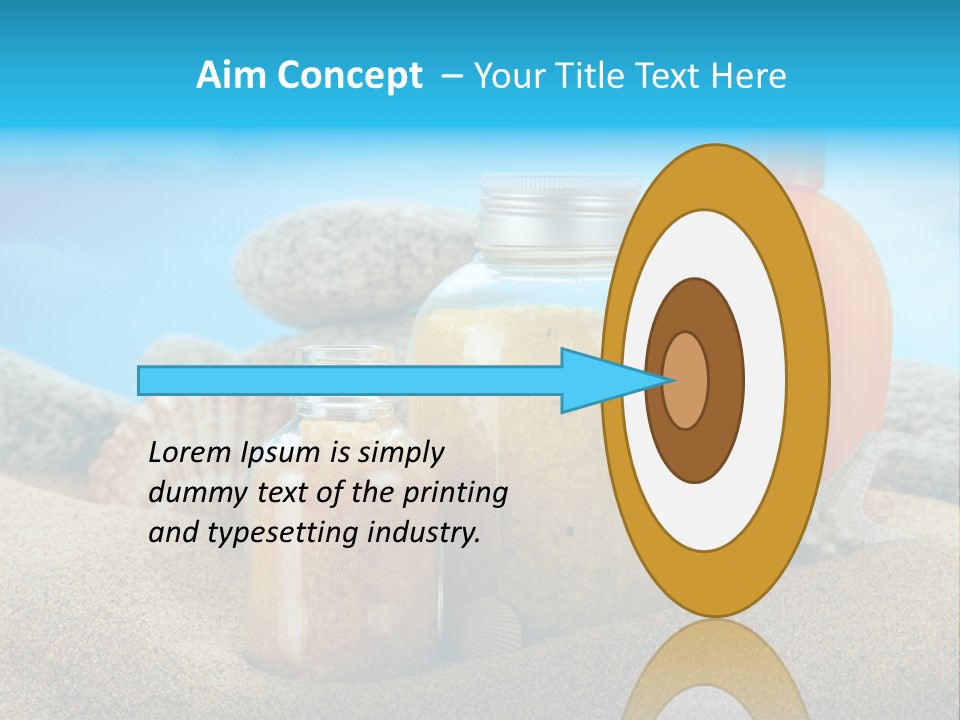 Aim Concept – Your Title Text Here

Lorem Ipsum is simply dummy text of the printing and typesetting industry.